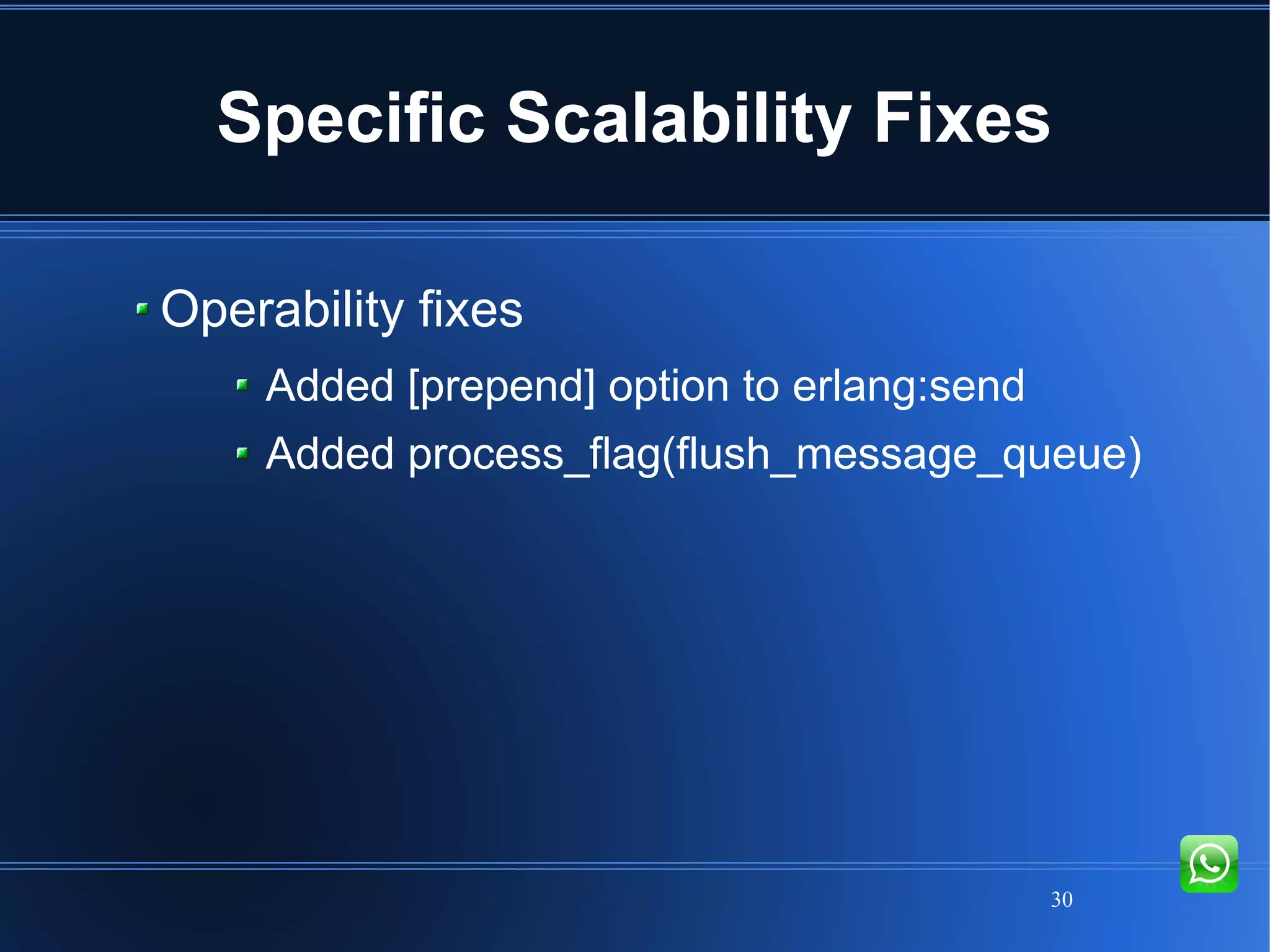 Specific Scalability Fixes

Operability fixes

Added [prepend] option to erlang:send

Added process_flag(flush_message_queue)

30